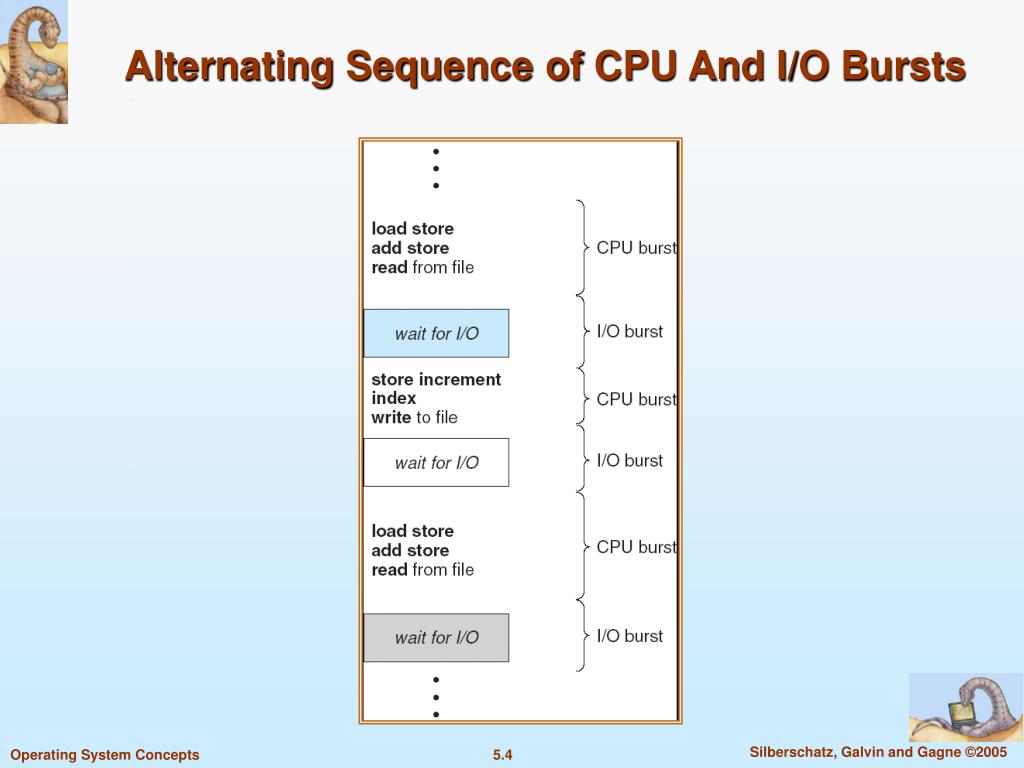 Alternating Sequence of CPU And I/O Bursts

•
•
•

load store
add store
read from file

CPU burst

wait for I/O

I/O burst

store increment
index
write to file

CPU burst

wait for I/O

I/O burst

load store
add store
read from file

CPU burst

wait for I/O

I/O burst

•
•
•

Operating System Concepts

5.4

Silberschatz, Galvin and Gagne ©2005